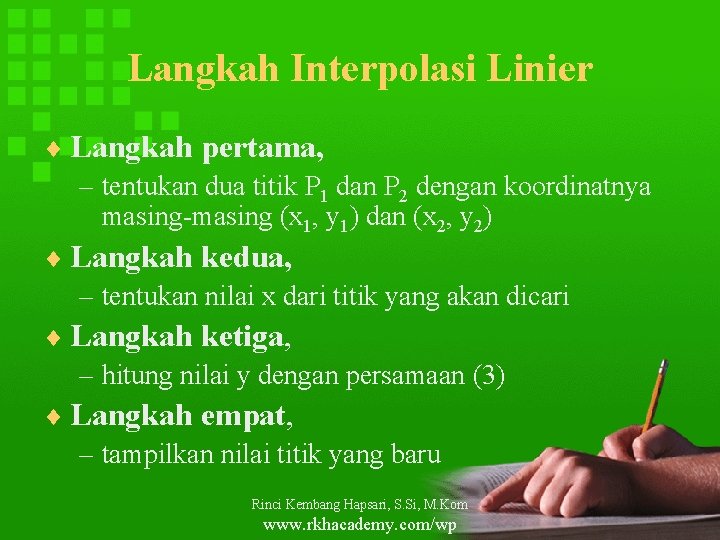 Langkah Interpolasi Linier

♦ Langkah pertama,
– tentukan dua titik $P_1$ dan $P_2$ dengan koordinatnya masing-masing $(x_1, y_1)$ dan $(x_2, y_2)$

♦ Langkah kedua,
– tentukan nilai x dari titik yang akan dicari

♦ Langkah ketiga,
– hitung nilai y dengan persamaan (3)

♦ Langkah empat,
– tampilkan nilai titik yang baru

Rinci Kembang Hapsari, S.Si, M.Kom
www.rkhacademy.com/wp